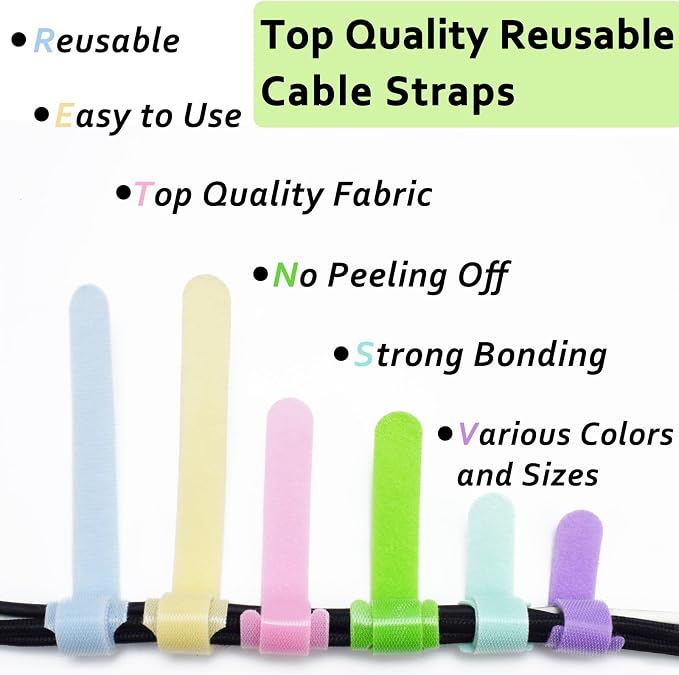 Top Quality Reusable Cable Straps

• Reusable

• Easy to Use

• Top Quality Fabric

• No Peeling Off

• Strong Bonding

• Various Colors and Sizes